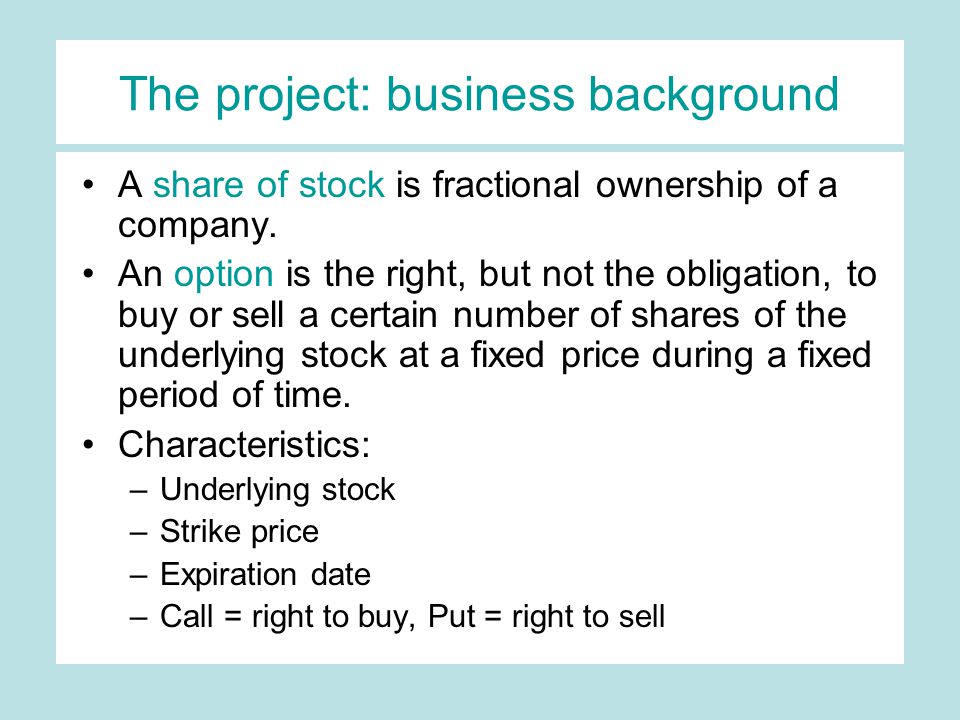 The project: business background

• A share of stock is fractional ownership of a company.
• An option is the right, but not the obligation, to buy or sell a certain number of shares of the underlying stock at a fixed price during a fixed period of time.
• Characteristics:
– Underlying stock
– Strike price
– Expiration date
– Call = right to buy, Put = right to sell